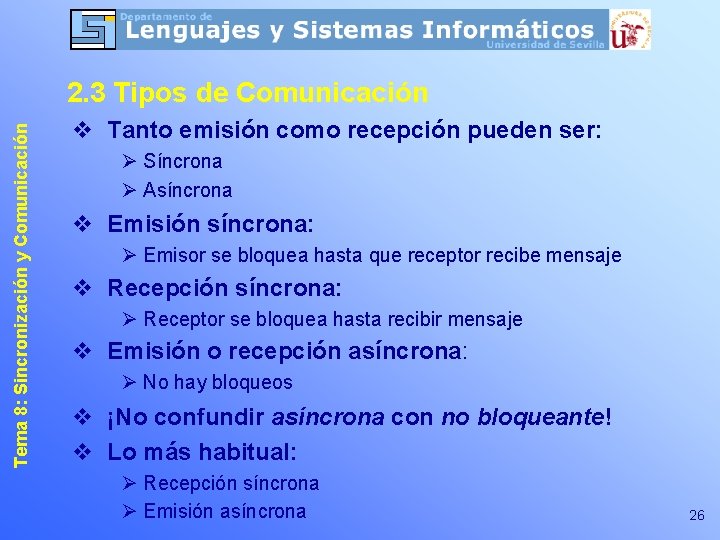 Departamento de
Lenguajes y Sistemas Informáticos
Universidad de Sevilla

Tema 8: Sincronización y Comunicación

2.3 Tipos de Comunicación

❖ Tanto emisión como recepción pueden ser:
➢ Síncrona
➢ Asíncrona
❖ Emisión síncrona:
➢ Emisor se bloquea hasta que receptor recibe mensaje
❖ Recepción síncrona:
➢ Receptor se bloquea hasta recibir mensaje
❖ Emisión o recepción asíncrona:
➢ No hay bloqueos
❖ ¡No confundir asíncrona con no bloqueante!
❖ Lo más habitual:
➢ Recepción síncrona
➢ Emisión asíncrona

26